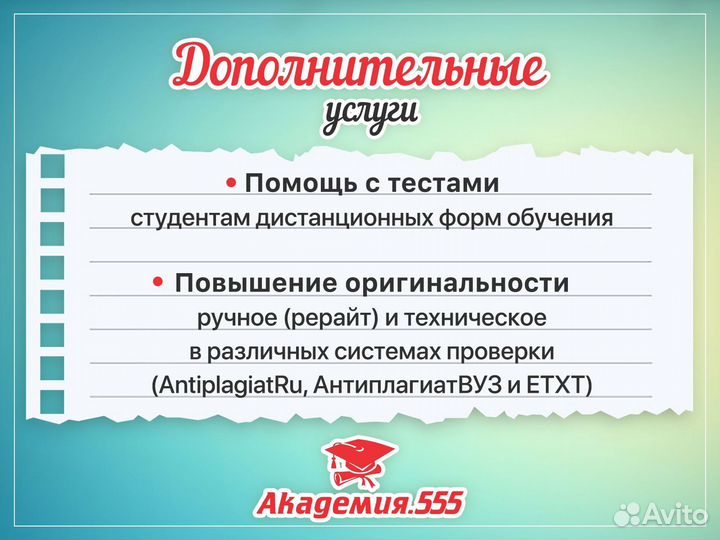 Дополнительные услуги

• Помощь с тестами
студентам дистанционных форм обучения

• Повышение оригинальности
ручное (рерайт) и техническое
в различных системах проверки
(AntiplagiatRu, АнтиплагиатВУЗ и ETXT)

Академия.555

Avito